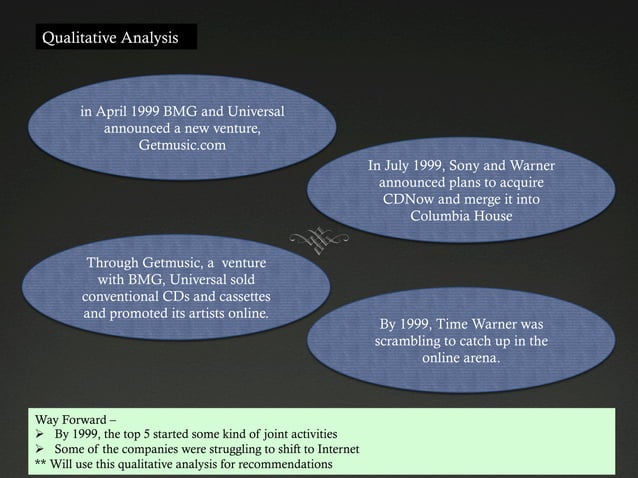 Qualitative Analysis

in April 1999 BMG and Universal announced a new venture, Getmusic.com

In July 1999, Sony and Warner announced plans to acquire CDNow and merge it into Columbia House

Through Getmusic, a venture with BMG, Universal sold conventional CDs and cassettes and promoted its artists online.

By 1999, Time Warner was scrambling to catch up in the online arena.

Way Forward –
➢ By 1999, the top 5 started some kind of joint activities
➢ Some of the companies were struggling to shift to Internet
** Will use this qualitative analysis for recommendations